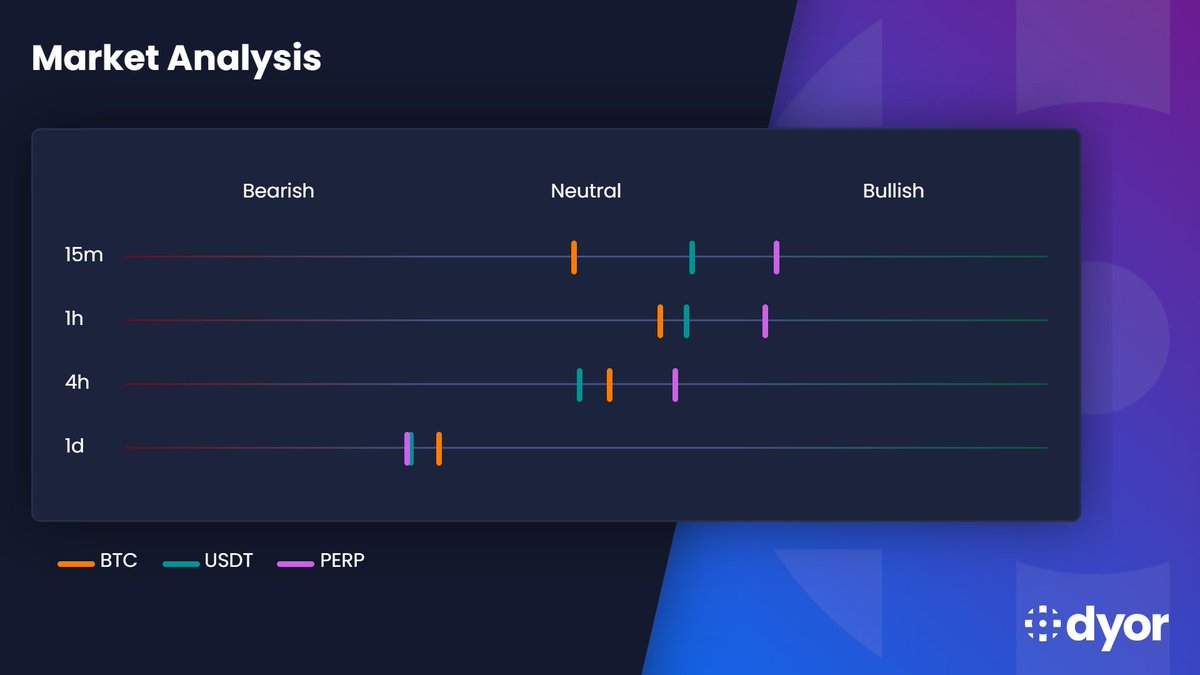 Market Analysis

Bearish
Neutral
Bullish

15m
1h
4h
1d

BTC
USDT
PERP

dyor